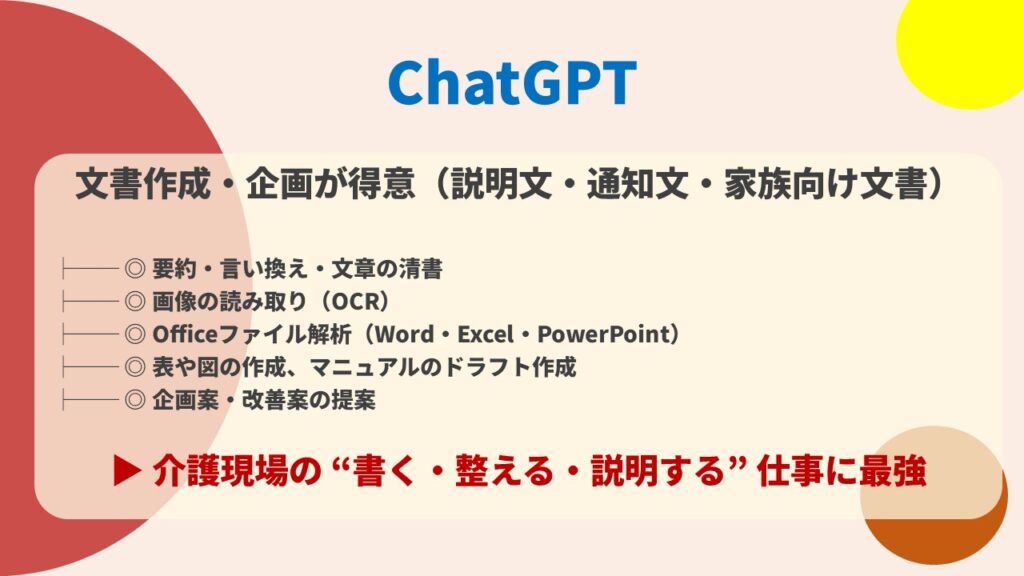 ChatGPT

文書作成・企画が得意（説明文・通知文・家族向け文書）

├── ◎ 要約・言い換え・文章の清書
├── ◎ 画像の読み取り（OCR）
├── ◎ Officeファイル解析（Word・Excel・PowerPoint）
├── ◎ 表や図の作成、マニュアルのドラフト作成
├── ◎ 企画案・改善案の提案

▶ 介護現場の “書く・整える・説明する” 仕事に最強